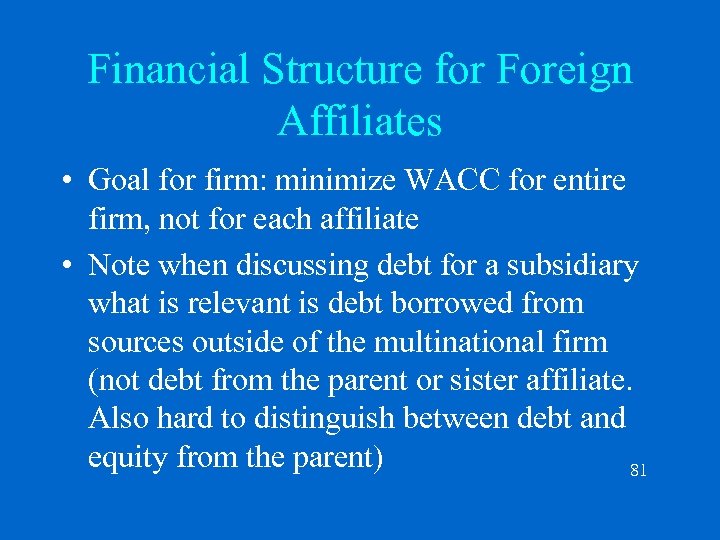 Financial Structure for Foreign Affiliates

• Goal for firm: minimize WACC for entire firm, not for each affiliate

• Note when discussing debt for a subsidiary what is relevant is debt borrowed from sources outside of the multinational firm (not debt from the parent or sister affiliate. Also hard to distinguish between debt and equity from the parent)

81